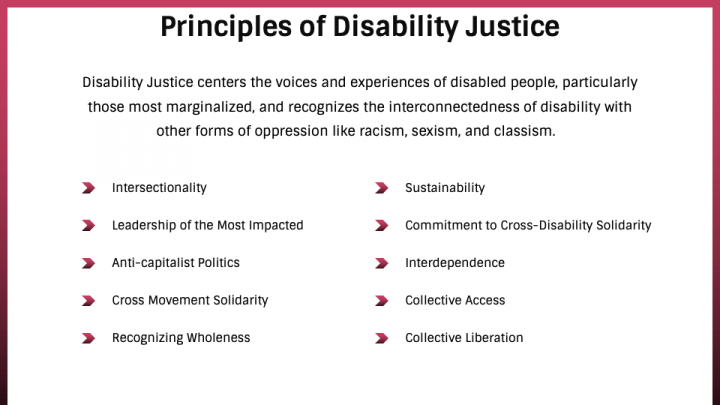 Principles of Disability Justice

Disability Justice centers the voices and experiences of disabled people, particularly those most marginalized, and recognizes the interconnectedness of disability with other forms of oppression like racism, sexism, and classism.

Intersectionality

Leadership of the Most Impacted

Anti-capitalist Politics

Cross Movement Solidarity

Recognizing Wholeness

Sustainability

Commitment to Cross-Disability Solidarity

Interdependence

Collective Access

Collective Liberation